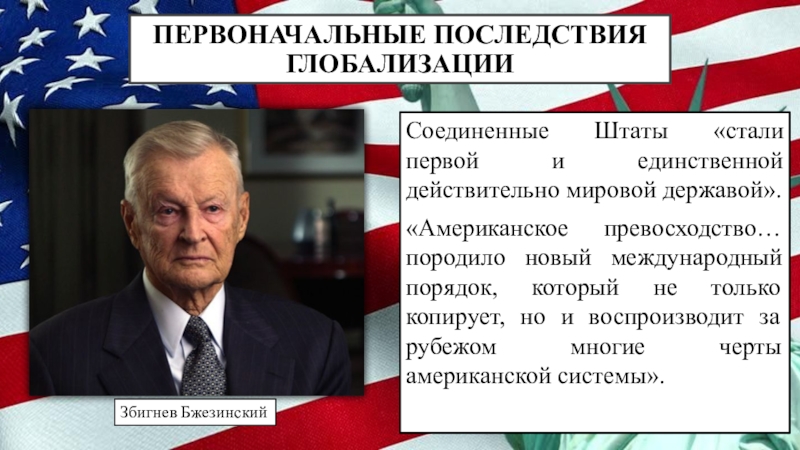 ПЕРВОНАЧАЛЬНЫЕ ПОСЛЕДСТВИЯ ГЛОБАЛИЗАЦИИ

Соединенные Штаты «стали первой и единственной действительно мировой державой».

«Американское превосходство… породило новый международный порядок, который не только копирует, но и воспроизводит за рубежом многие черты американской системы».

Збигнев Бжезинский